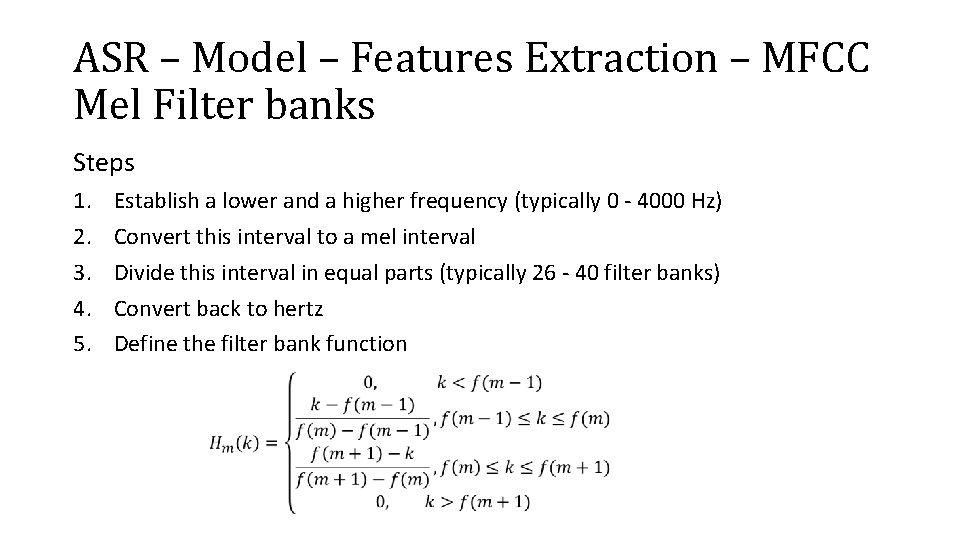 ASR – Model – Features Extraction – MFCC
Mel Filter banks

Steps

1. Establish a lower and a higher frequency (typically 0 - 4000 Hz)
2. Convert this interval to a mel interval
3. Divide this interval in equal parts (typically 26 - 40 filter banks)
4. Convert back to hertz
5. Define the filter bank function

$H_m(k) = \begin{cases} 0, & k < f(m-1) \\ \frac{k - f(m-1)}{f(m) - f(m-1)}, & f(m-1) \leq k \leq f(m) \\ \frac{f(m+1) - k}{f(m+1) - f(m)}, & f(m) \leq k \leq f(m+1) \\ 0, & k > f(m+1) \end{cases}$